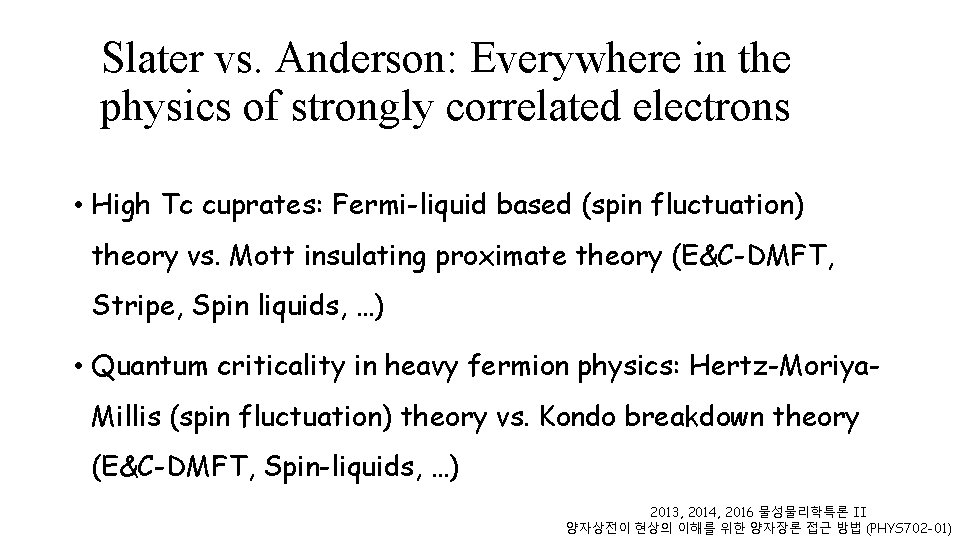 Slater vs. Anderson: Everywhere in the physics of strongly correlated electrons

• High Tc cuprates: Fermi-liquid based (spin fluctuation) theory vs. Mott insulating proximate theory (E&C-DMFT, Stripe, Spin liquids, …)

• Quantum criticality in heavy fermion physics: Hertz-Moriya-Millis (spin fluctuation) theory vs. Kondo breakdown theory (E&C-DMFT, Spin-liquids, …)

2013, 2014, 2016 물성물리학특론 II
양자상전이 현상의 이해를 위한 양자장론 접근 방법 (PHYS702-01)